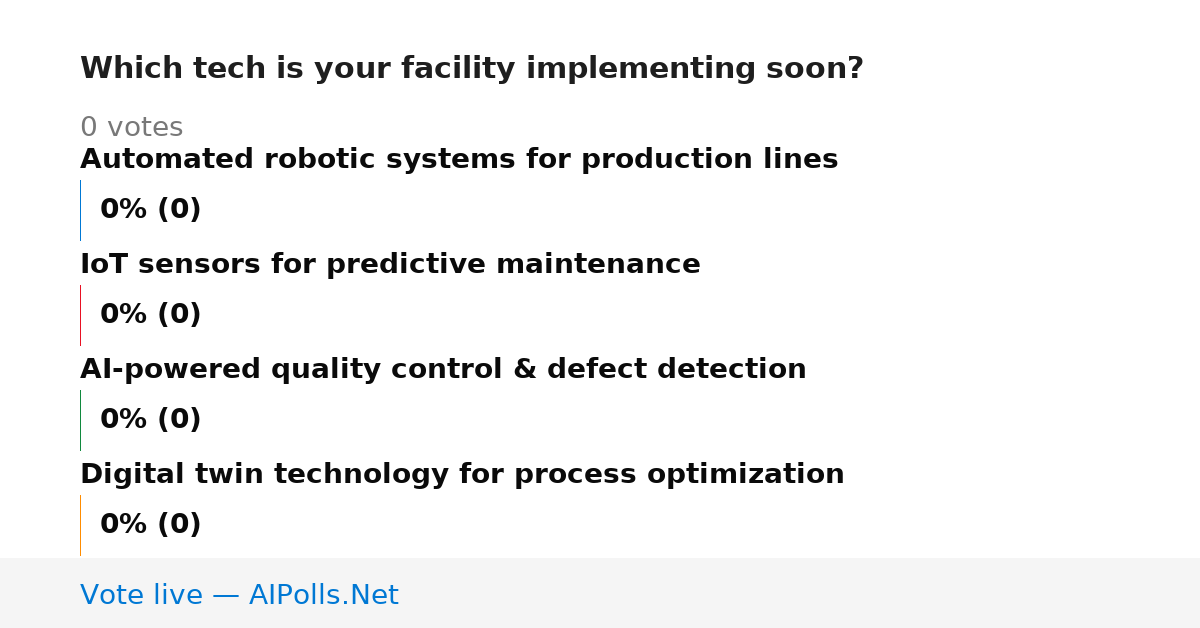 Which tech is your facility implementing soon?

0 votes

Automated robotic systems for production lines

0% (0)

IoT sensors for predictive maintenance

0% (0)

AI-powered quality control & defect detection

0% (0)

Digital twin technology for process optimization

0% (0)

Vote live — AIPolls.Net